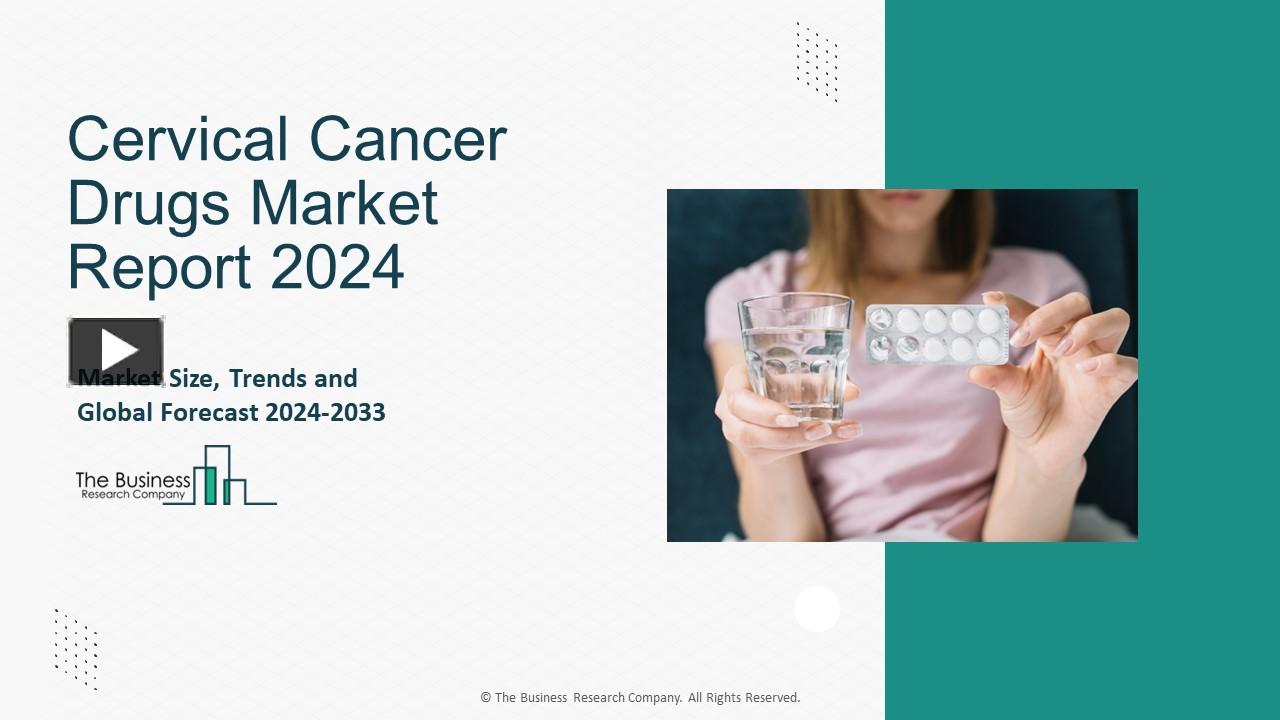 Cervical Cancer Drugs Market Report 2024

Market Size, Trends and Global Forecast 2024-2033

The Business Research Company

© The Business Research Company. All Rights Reserved.